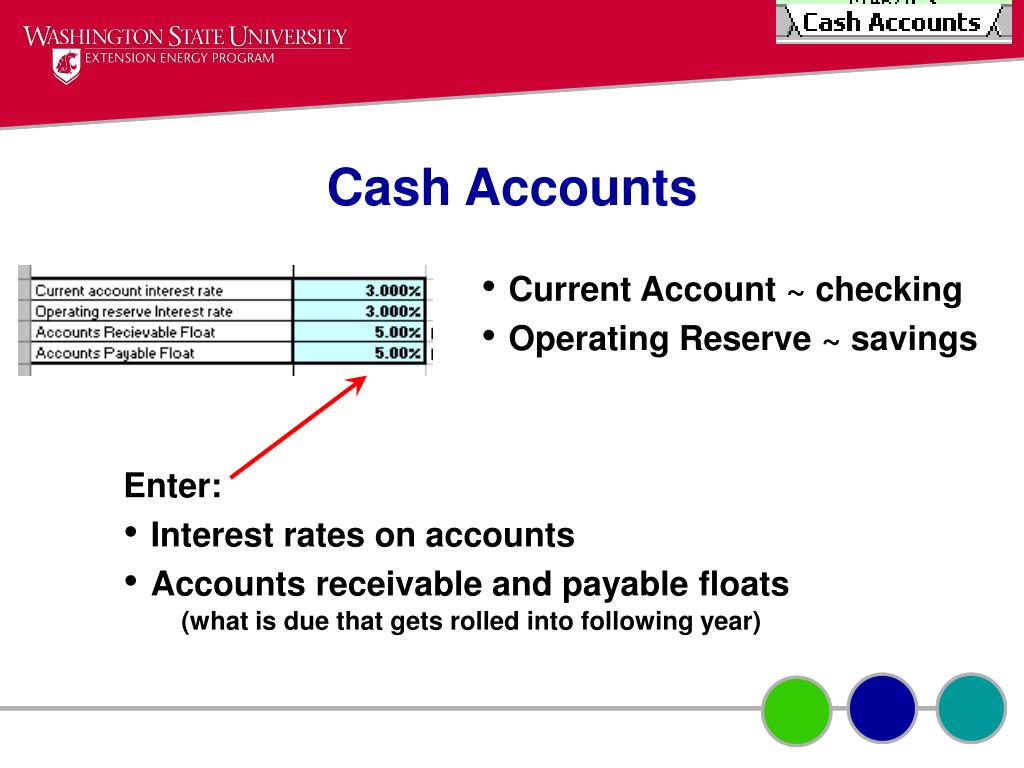 WASHINGTON STATE UNIVERSITY
EXTENSION ENERGY PROGRAM

Cash Accounts

Cash Accounts

| Current account interest rate | 3.000% |
|---|---|
| Operating reserve Interest rate | 3.000% |
| Accounts Recievable Float | 5.00% |
| Accounts Payable Float | 5.00% |

• Current Account ~ checking
• Operating Reserve ~ savings

Enter:
• Interest rates on accounts
• Accounts receivable and payable floats
(what is due that gets rolled into following year)